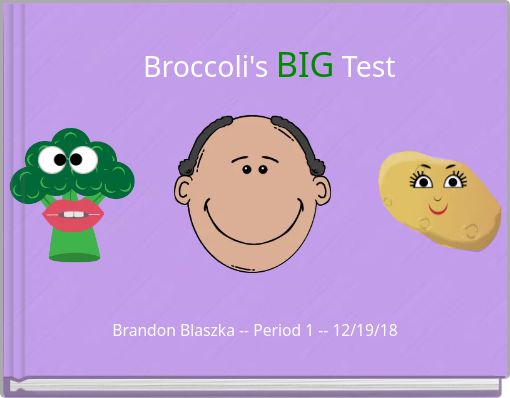 Broccoli's BIG Test

Brandon Blaszka -- Period 1 -- 12/19/18